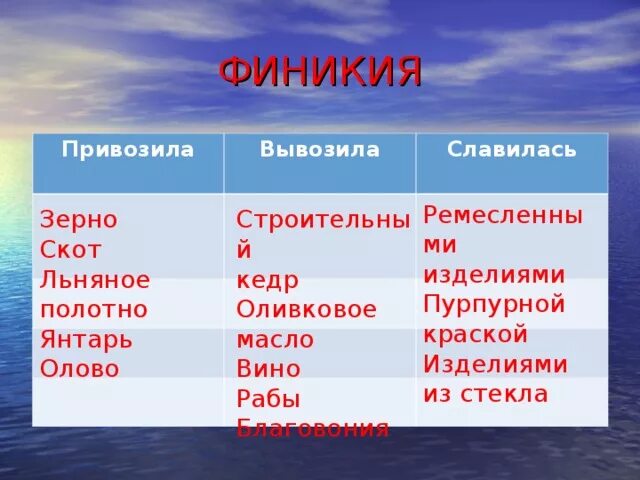 ФИНИКИЯ

| Привозила | Вывозила | Славилась |
|---|---|---|
| Зерно Скот Льняное полотно Янтарь Олово | Строительный кедр Оливковое масло Вино Рабы Благовония | Ремесленными изделиями Пурпурной краской Изделиями из стекла |